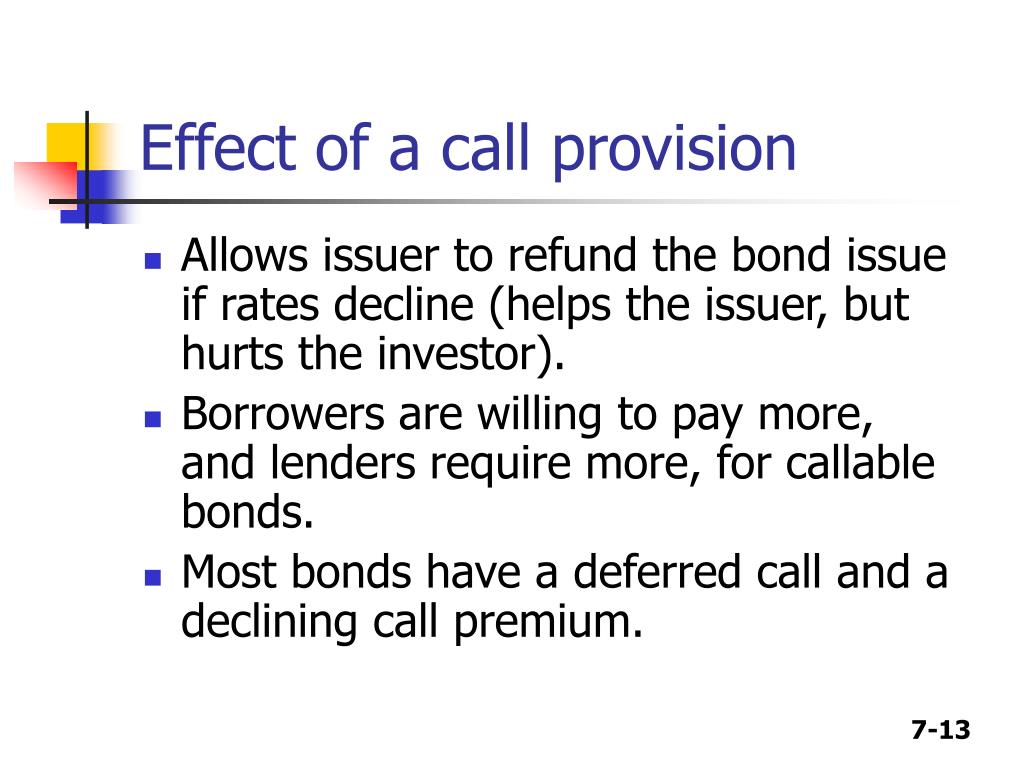 Effect of a call provision

- Allows issuer to refund the bond issue if rates decline (helps the issuer, but hurts the investor).
- Borrowers are willing to pay more, and lenders require more, for callable bonds.
- Most bonds have a deferred call and a declining call premium.

7-13